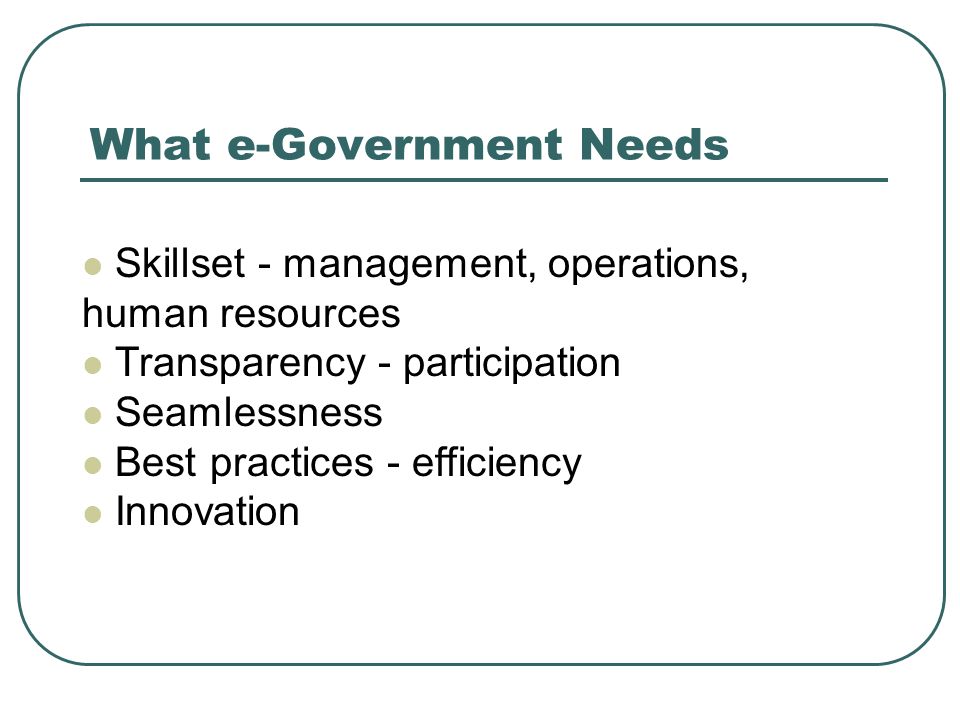 What e-Government Needs

- Skillset - management, operations, human resources
- Transparency - participation
- Seamlessness
- Best practices - efficiency
- Innovation